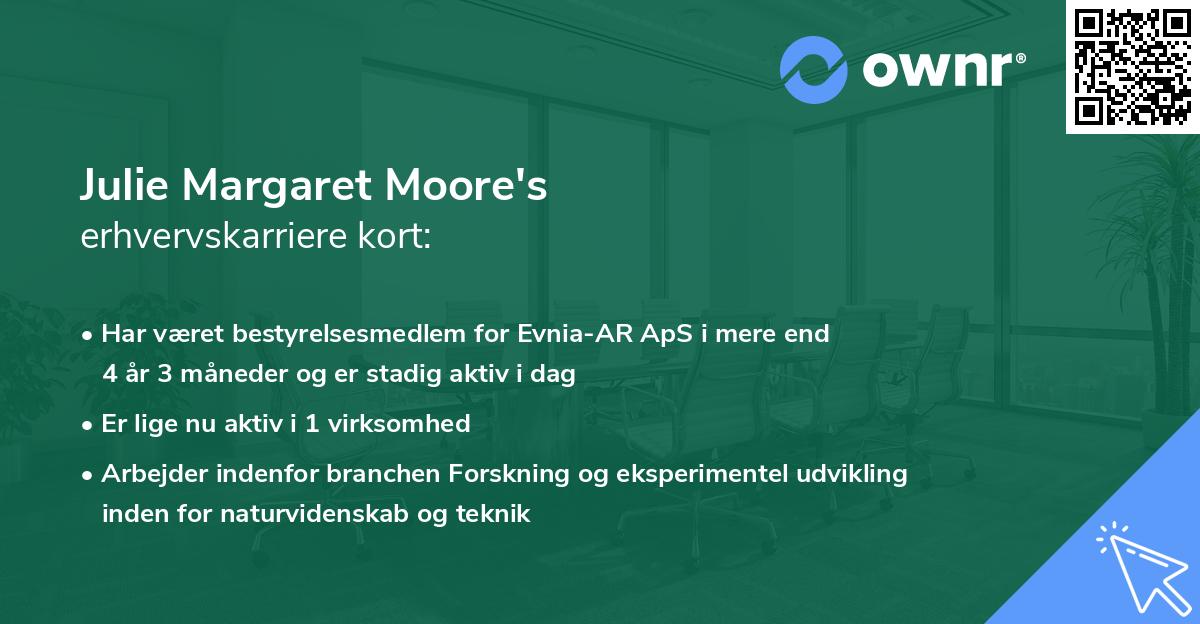 ownr®

Julie Margaret Moore's
erhvervskarriere kort:

• Har været bestyrelsesmedlem for Evnia-AR ApS i mere end 4 år 3 måneder og er stadig aktiv i dag

• Er lige nu aktiv i 1 virksomhed

• Arbejder indenfor branchen Forskning og eksperimentel udvikling inden for naturvidenskab og teknik